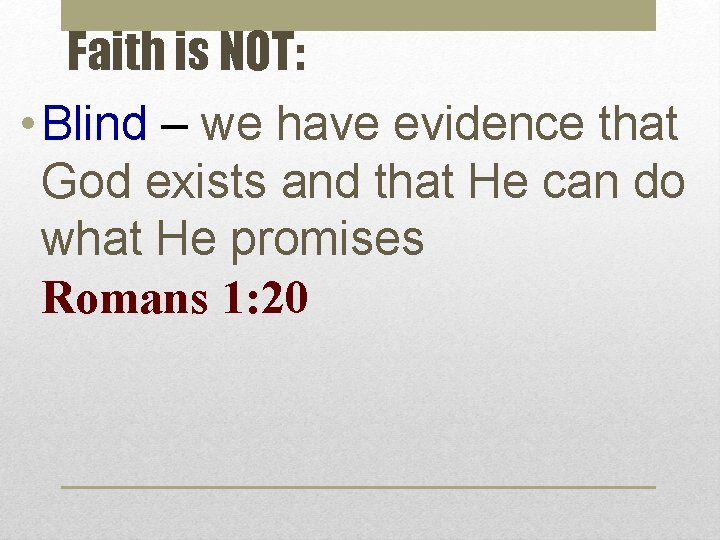 Faith is NOT:

• Blind – we have evidence that God exists and that He can do what He promises
Romans 1:20